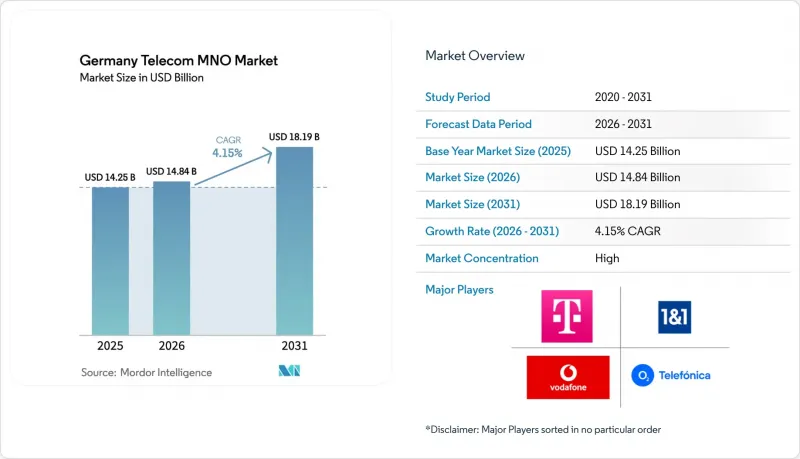 Germany Telecom MNO Market
Market Size in USD Billion

CAGR 4.15%

USD 14.25 B
USD 14.84 B
USD 18.19 B

2025
2026
2031

Source: Mordor Intelligence

Market Overview

| Study Period | 2020 - 2031 |
|---|---|
| Forecast Data Period | 2026 - 2031 |
| Base Year Market Size (2025) | USD 14.25 Billion |
| Market Size (2026) | USD 14.84 Billion |
| Market Size (2031) | USD 18.19 Billion |
| Growth Rate (2026 - 2031) | 4.15% CAGR |
| Market Concentration | High |

Major Players

T
1&1
vodafone
$O_2$ Telefónica

*Disclaimer: Major Players sorted in no particular order